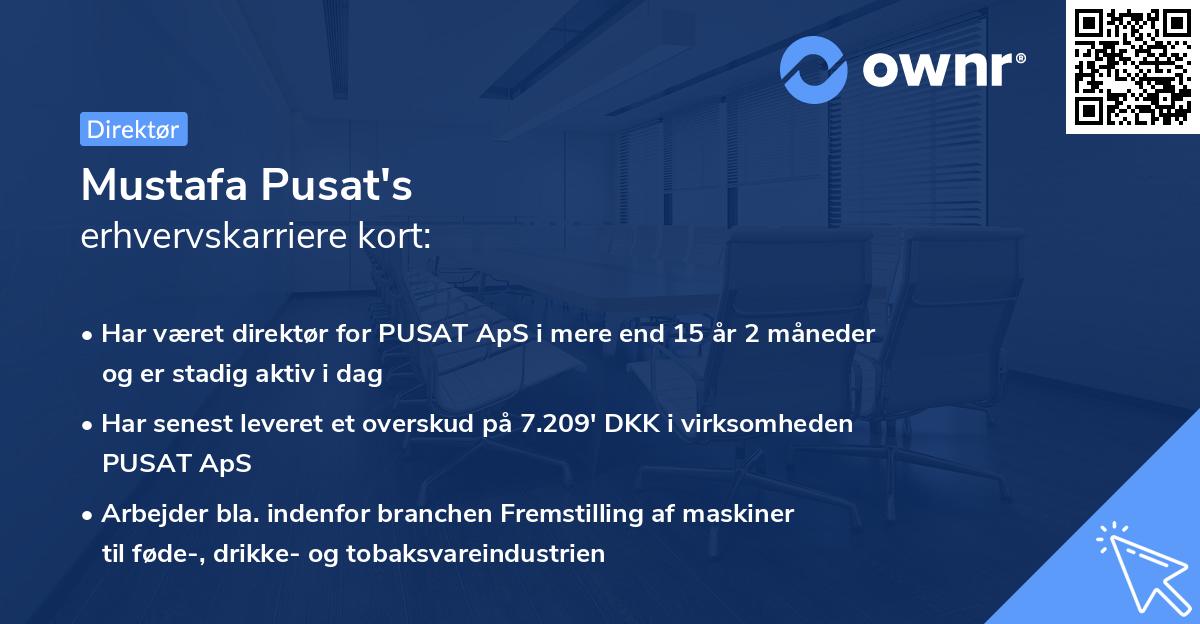 ownr®

Direktør

Mustafa Pusat's
erhvervskarriere kort:

• Har været direktør for PUSAT ApS i mere end 15 år 2 måneder og er stadig aktiv i dag

• Har senest leveret et overskud på 7.209' DKK i virksomheden PUSAT ApS

• Arbejder bla. indenfor branchen Fremstilling af maskiner til føde-, drikke- og tobaksvareindustrien